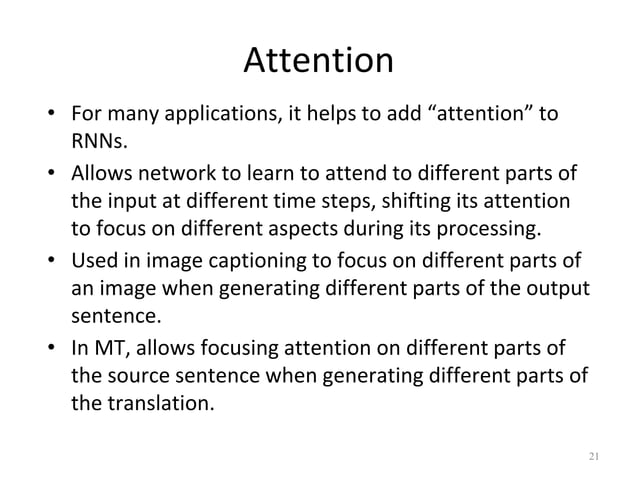 Attention

• For many applications, it helps to add “attention” to RNNs.

• Allows network to learn to attend to different parts of the input at different time steps, shifting its attention to focus on different aspects during its processing.

• Used in image captioning to focus on different parts of an image when generating different parts of the output sentence.

• In MT, allows focusing attention on different parts of the source sentence when generating different parts of the translation.

21